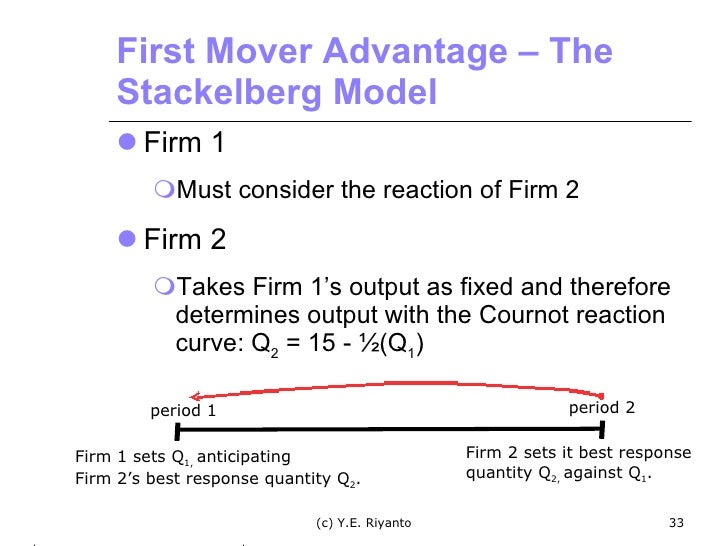 First Mover Advantage – The Stackelberg Model

Firm 1

Must consider the reaction of Firm 2

Firm 2

Takes Firm 1's output as fixed and therefore determines output with the Cournot reaction curve: $Q_2 = 15 - ½(Q_1)$

period 1

period 2

Firm 1 sets $Q_{1,}$ anticipating Firm 2's best response quantity $Q_2$.

Firm 2 sets it best response quantity $Q_{2,}$ against $Q_1$.

(c) Y.E. Riyanto

33